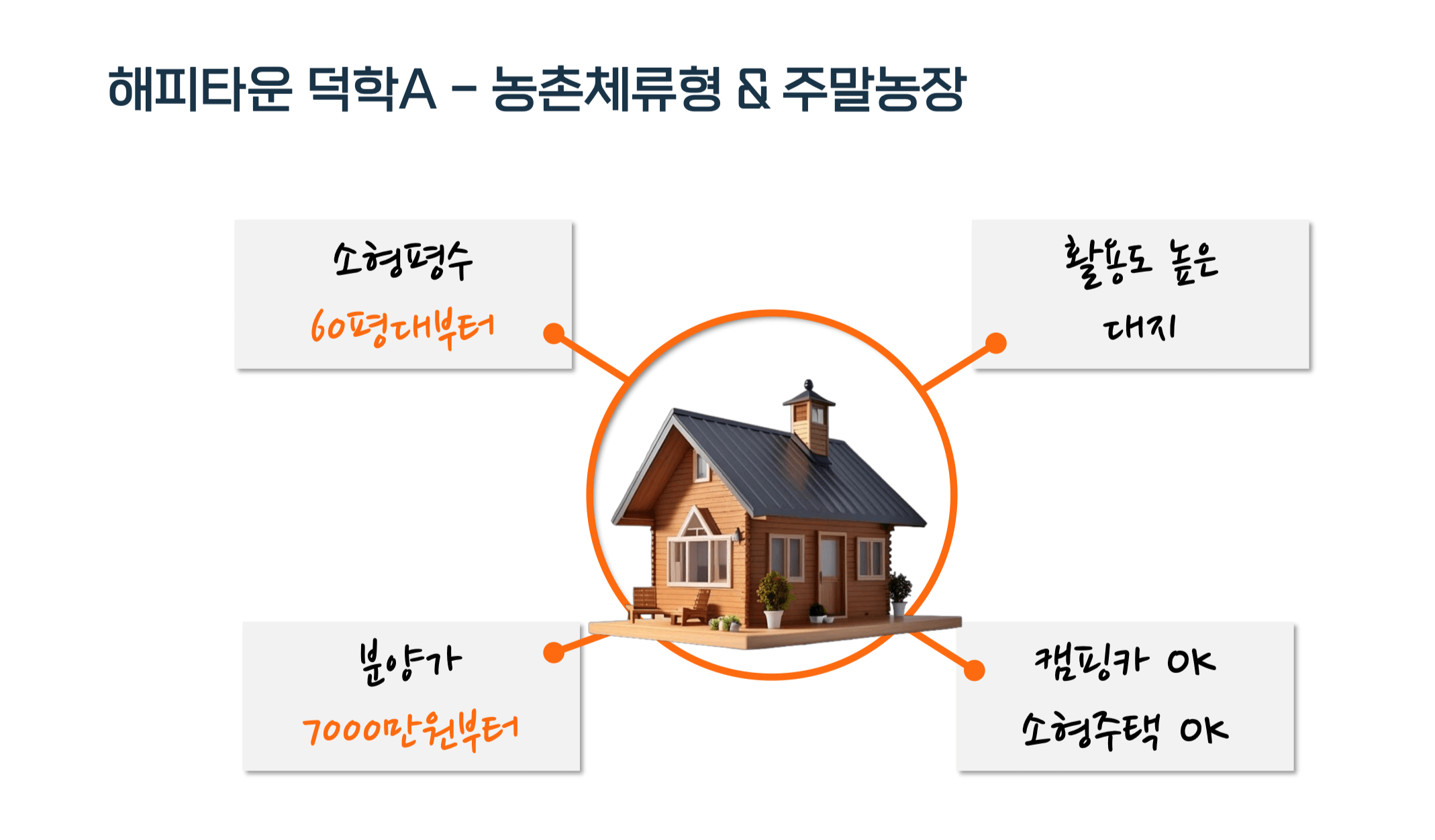 해피타운 덕학A - 농촌체류형 & 주말농장

소형평수
60평대부터

활용도 높은
대지

분양가
7000만원부터

캠핑카 OK
소형주택 OK